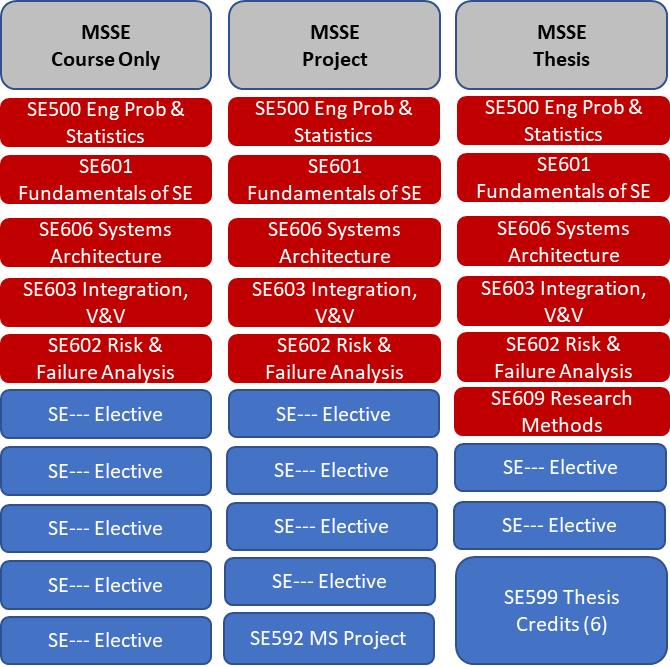 MSSE
Course Only

SE500 Eng Prob & Statistics

SE601 Fundamentals of SE

SE606 Systems Architecture

SE603 Integration, V&V

SE602 Risk & Failure Analysis

SE--- Elective

SE--- Elective

SE--- Elective

SE--- Elective

SE--- Elective

MSSE
Project

SE500 Eng Prob & Statistics

SE601 Fundamentals of SE

SE606 Systems Architecture

SE603 Integration, V&V

SE602 Risk & Failure Analysis

SE--- Elective

SE--- Elective

SE--- Elective

SE--- Elective

SE592 MS Project

MSSE
Thesis

SE500 Eng Prob & Statistics

SE601 Fundamentals of SE

SE606 Systems Architecture

SE603 Integration, V&V

SE602 Risk & Failure Analysis

SE609 Research Methods

SE--- Elective

SE--- Elective

SE599 Thesis Credits (6)